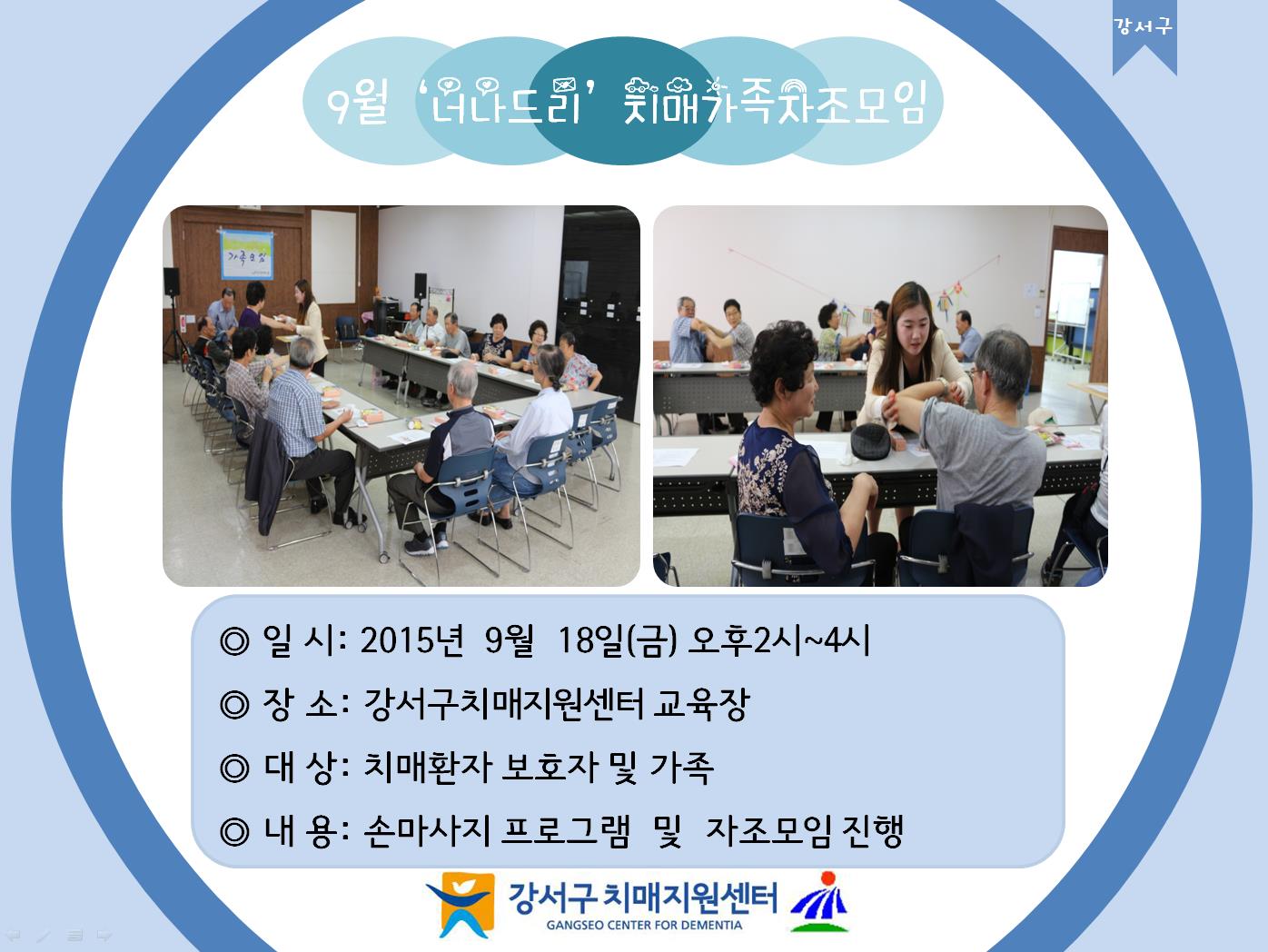 강서구

9월 '너나드리' 치매가족자조모임

가족모임

◎ 일 시: 2015년 9월 18일(금) 오후2시~4시

◎ 장 소: 강서구치매지원센터 교육장

◎ 대 상: 치매환자 보호자 및 가족

◎ 내 용: 손마사지 프로그램 및 자조모임 진행

강서구 치매지원센터
GANGSEO CENTER FOR DEMENTIA